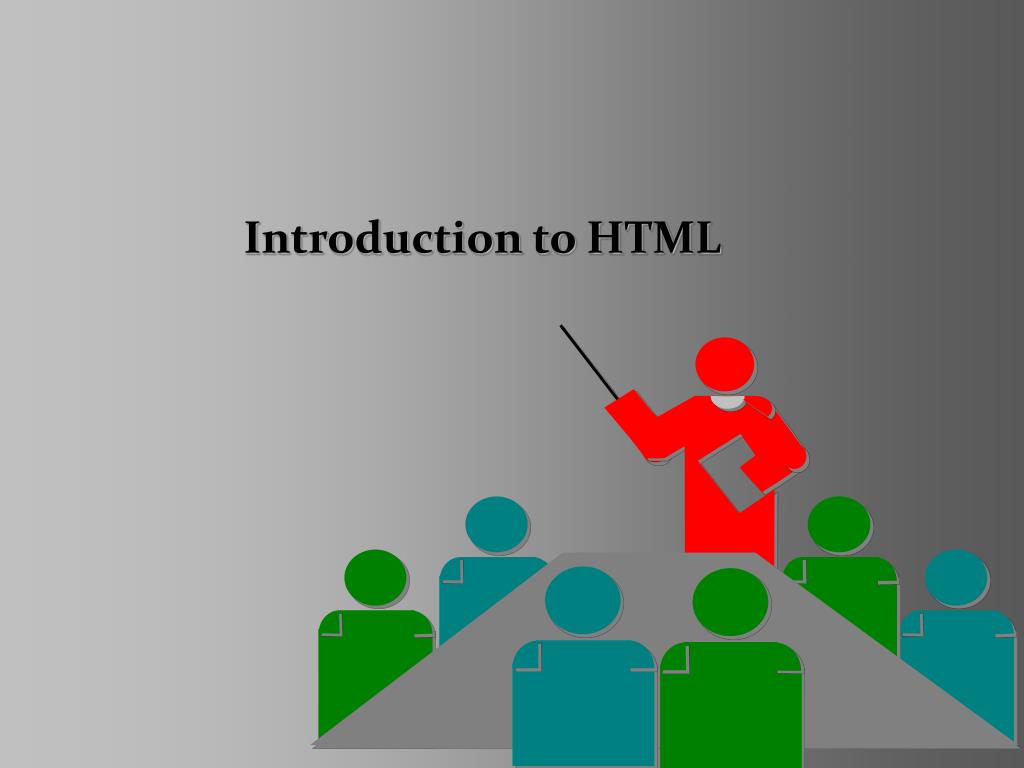 Introduction to HTML